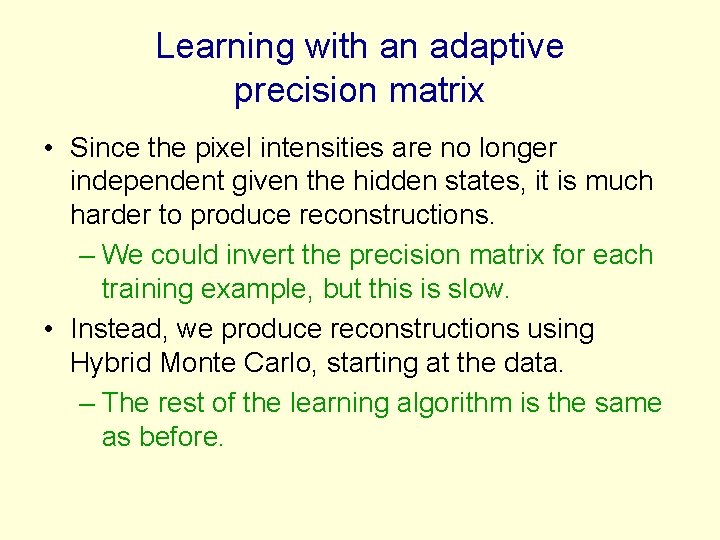 Learning with an adaptive precision matrix

• Since the pixel intensities are no longer independent given the hidden states, it is much harder to produce reconstructions.
– We could invert the precision matrix for each training example, but this is slow.

• Instead, we produce reconstructions using Hybrid Monte Carlo, starting at the data.
– The rest of the learning algorithm is the same as before.